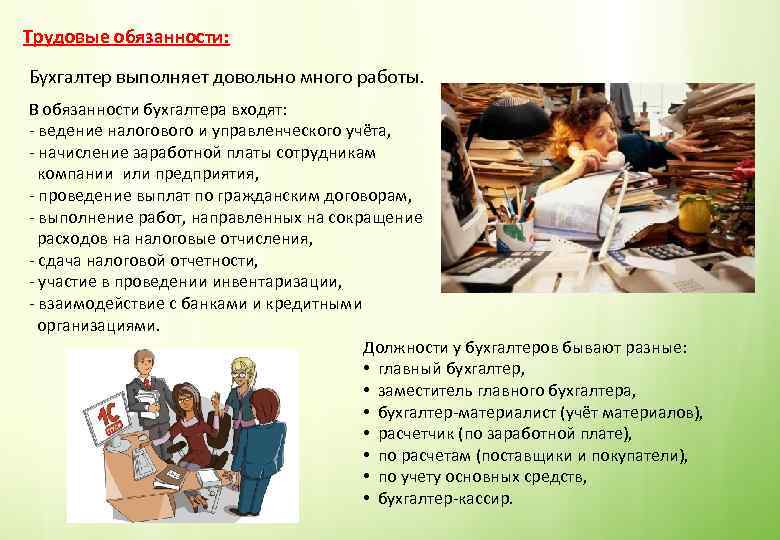 Трудовые обязанности:

Бухгалтер выполняет довольно много работы.

В обязанности бухгалтера входят:
- ведение налогового и управленческого учёта,
- начисление заработной платы сотрудникам компании или предприятия,
- проведение выплат по гражданским договорам,
- выполнение работ, направленных на сокращение расходов на налоговые отчисления,
- сдача налоговой отчетности,
- участие в проведении инвентаризации,
- взаимодействие с банками и кредитными организациями.

1С

Должности у бухгалтеров бывают разные:
• главный бухгалтер,
• заместитель главного бухгалтера,
• бухгалтер-материалист (учёт материалов),
• расчетчик (по заработной плате),
• по расчетам (поставщики и покупатели),
• по учету основных средств,
• бухгалтер-кассир.